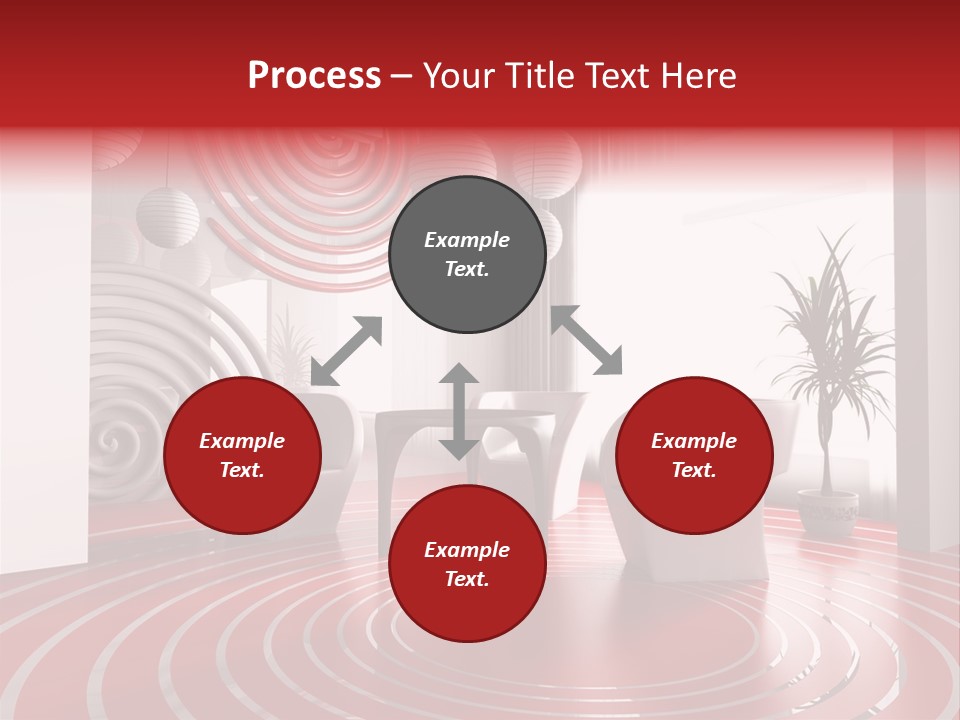 Process – Your Title Text Here

Example Text.

Example Text.

Example Text.

Example Text.